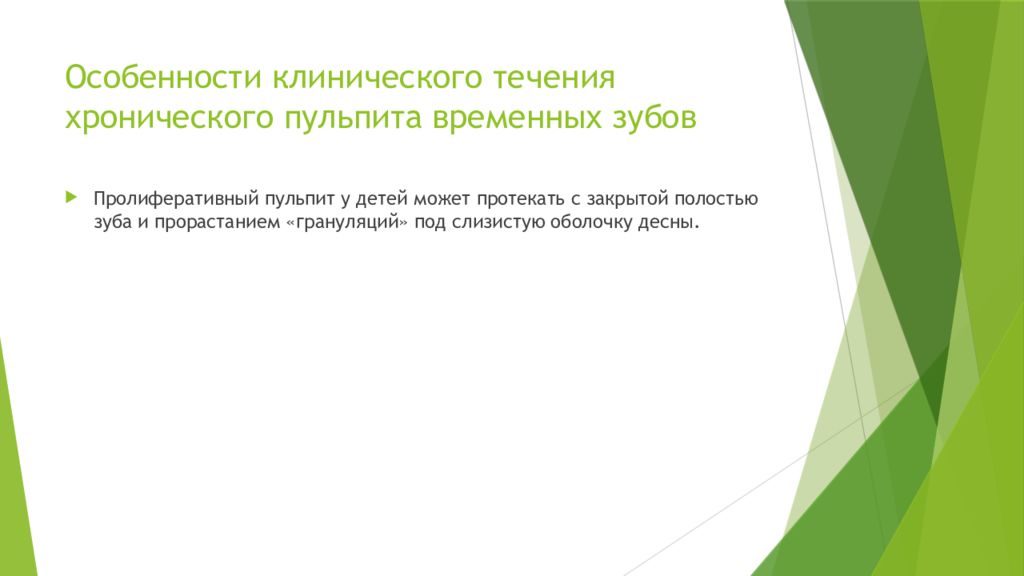 Особенности клинического течения хронического пульпита временных зубов

Пролиферативный пульпит у детей может протекать с закрытой полостью зуба и прорастанием «грануляций» под слизистую оболочку десны.